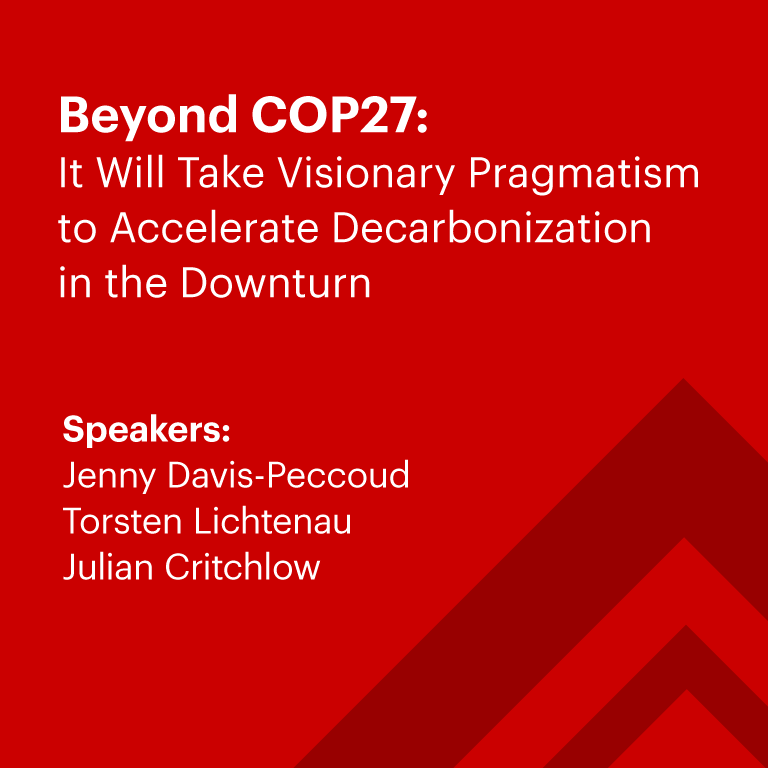 Beyond COP27:
It Will Take Visionary Pragmatism to Accelerate Decarbonization in the Downturn

Speakers:
Jenny Davis-Peccoud
Torsten Lichtenau
Julian Critchlow